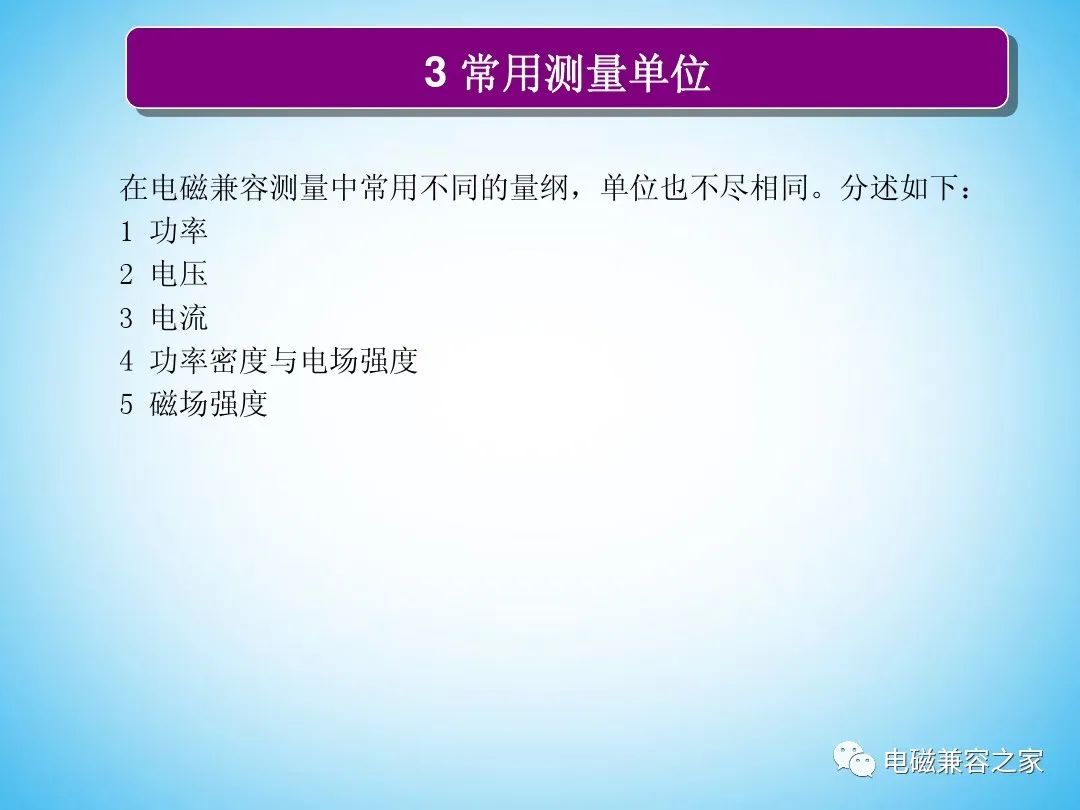 3 常用测量单位

在电磁兼容测量中常用不同的量纲，单位也不尽相同。分述如下：
1 功率
2 电压
3 电流
4 功率密度与电场强度
5 磁场强度

电磁兼容之家